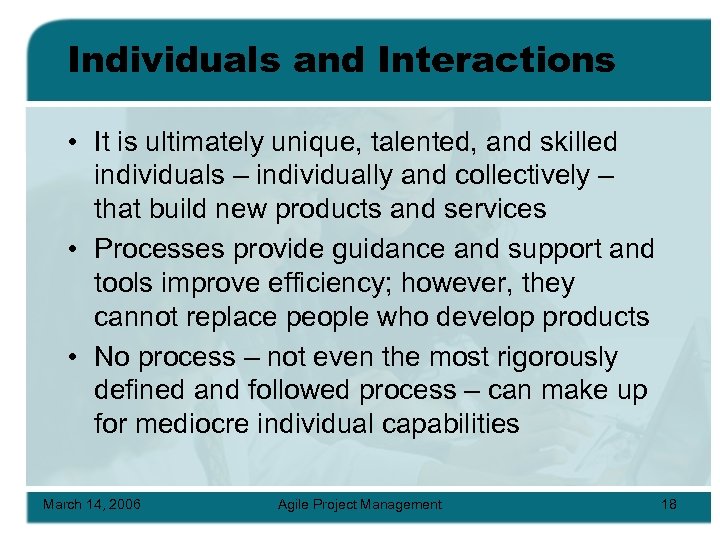 Individuals and Interactions

• It is ultimately unique, talented, and skilled individuals – individually and collectively – that build new products and services

• Processes provide guidance and support and tools improve efficiency; however, they cannot replace people who develop products

• No process – not even the most rigorously defined and followed process – can make up for mediocre individual capabilities

March 14, 2006 Agile Project Management 18